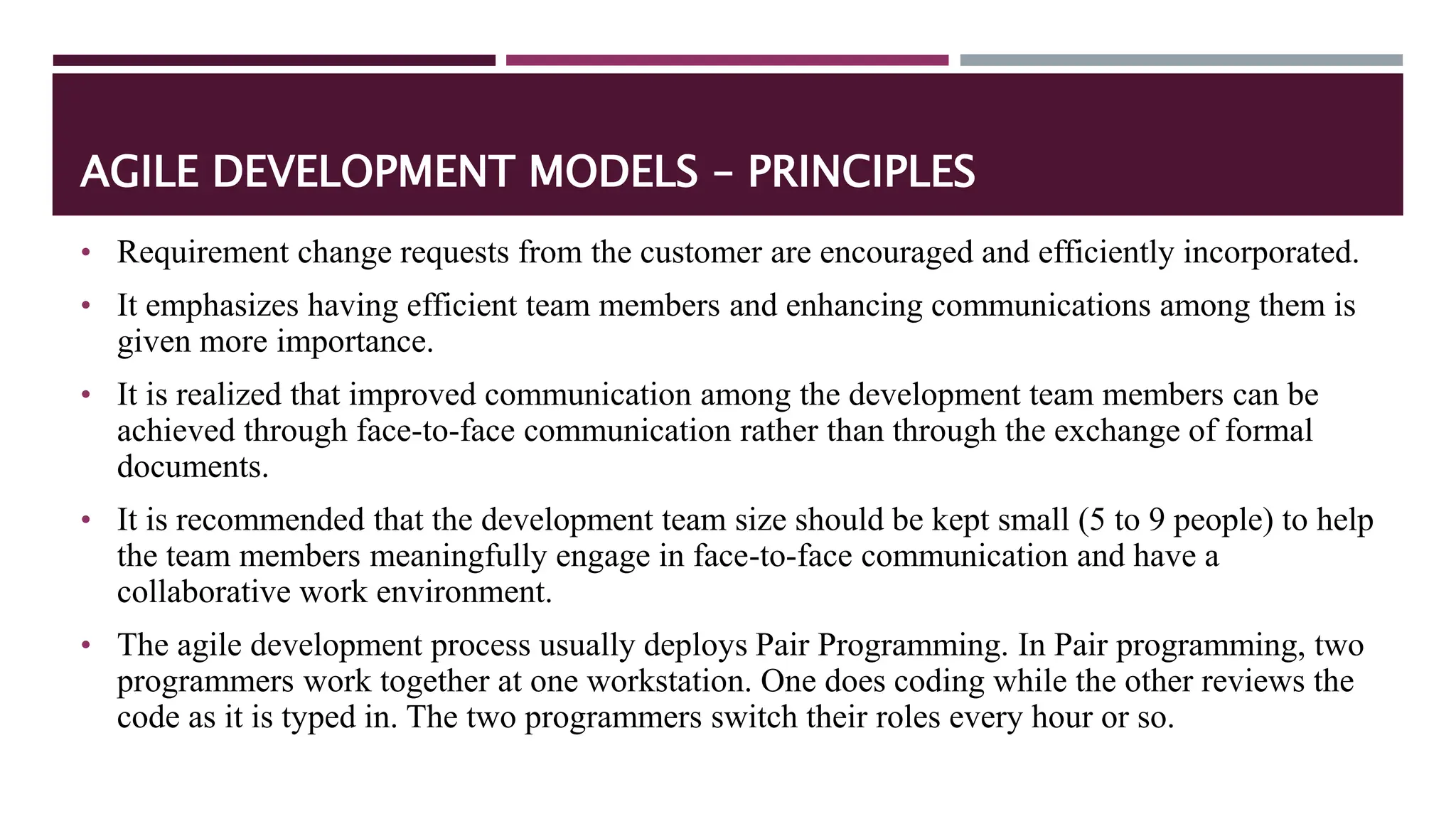 AGILE DEVELOPMENT MODELS – PRINCIPLES

• Requirement change requests from the customer are encouraged and efficiently incorporated.

• It emphasizes having efficient team members and enhancing communications among them is given more importance.

• It is realized that improved communication among the development team members can be achieved through face-to-face communication rather than through the exchange of formal documents.

• It is recommended that the development team size should be kept small (5 to 9 people) to help the team members meaningfully engage in face-to-face communication and have a collaborative work environment.

• The agile development process usually deploys Pair Programming. In Pair programming, two programmers work together at one workstation. One does coding while the other reviews the code as it is typed in. The two programmers switch their roles every hour or so.